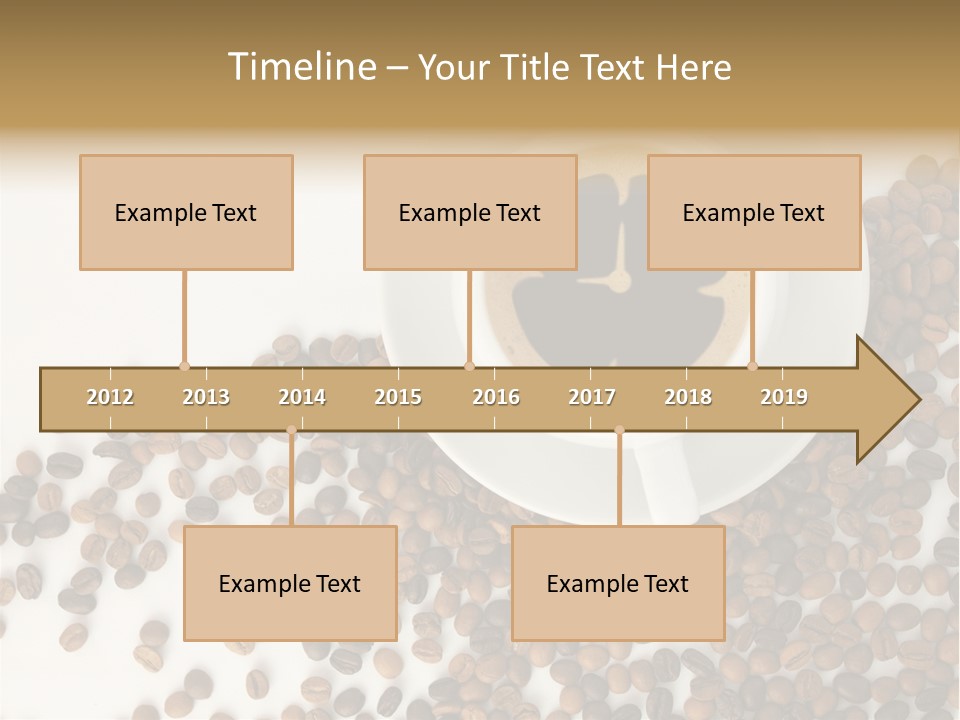 Timeline – Your Title Text Here

Example Text

Example Text

Example Text

2012 2013 2014 2015 2016 2017 2018 2019

Example Text

Example Text